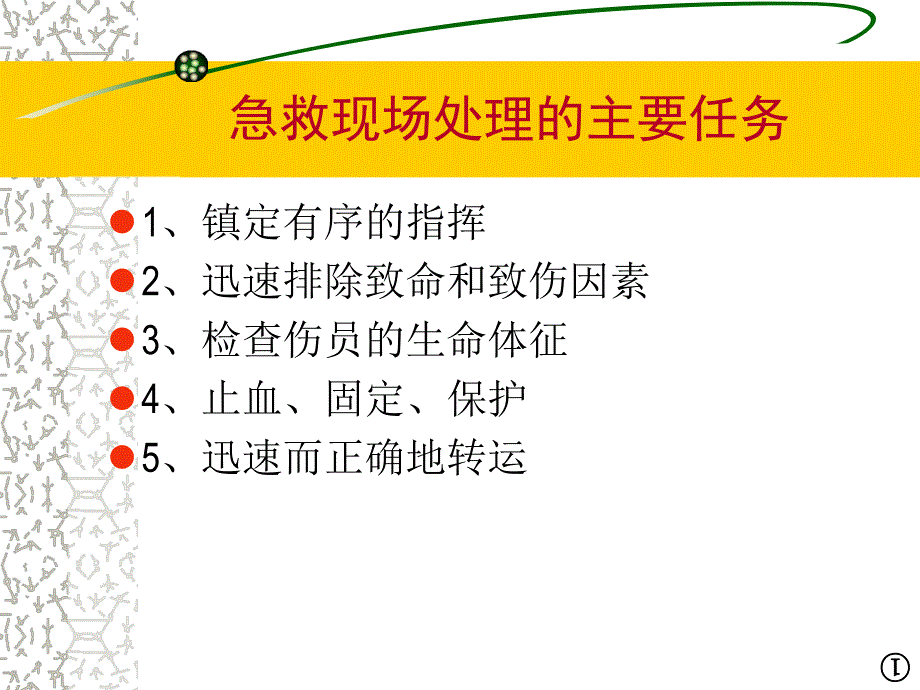 急救现场处理的主要任务

1、镇定有序的指挥
2、迅速排除致命和致伤因素
3、检查伤员的生命体征
4、止血、固定、保护
5、迅速而正确地转运

①